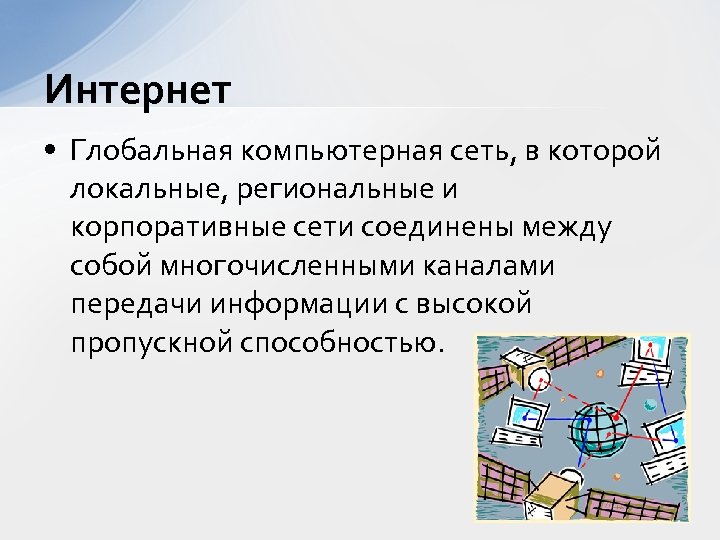 Интернет

• Глобальная компьютерная сеть, в которой локальные, региональные и корпоративные сети соединены между собой многочисленными каналами передачи информации с высокой пропускной способностью.